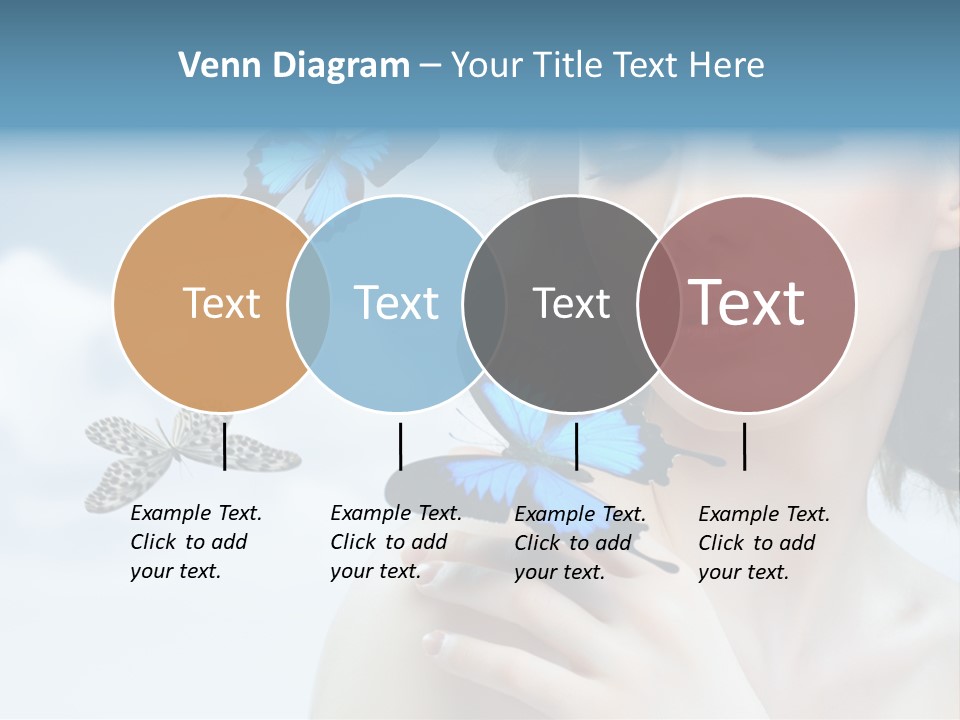 Venn Diagram – Your Title Text Here

Text

Text

Text

Text

Example Text. Click to add your text.

Example Text. Click to add your text.

Example Text. Click to add your text.

Example Text. Click to add your text.